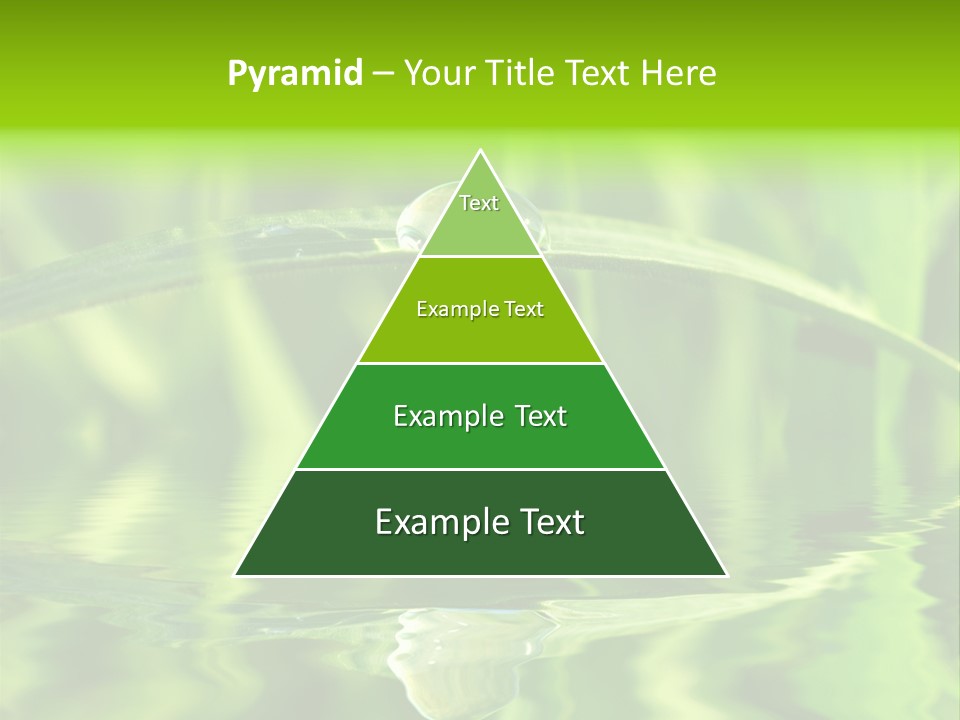 Pyramid – Your Title Text Here

Text

Example Text

Example Text

Example Text